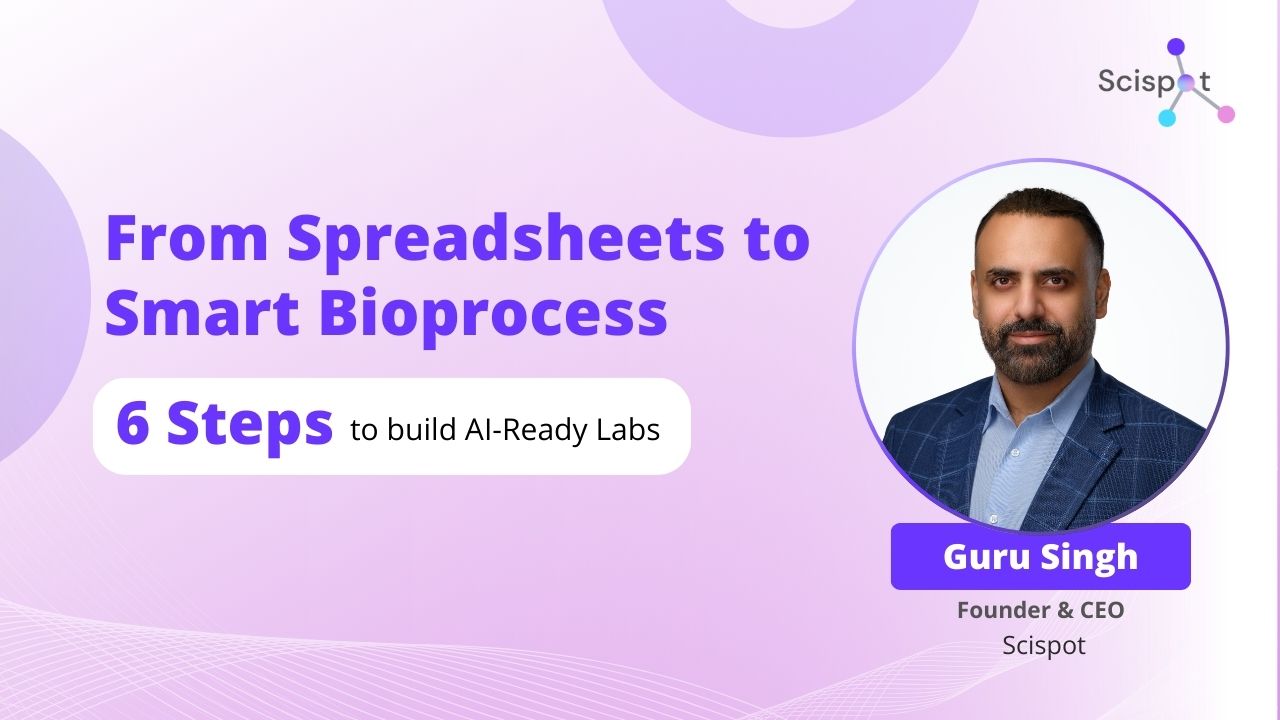 Scispot

From Spreadsheets to Smart Bioprocess

6 Steps to build AI-Ready Labs

Guru Singh

Founder & CEO

Scispot